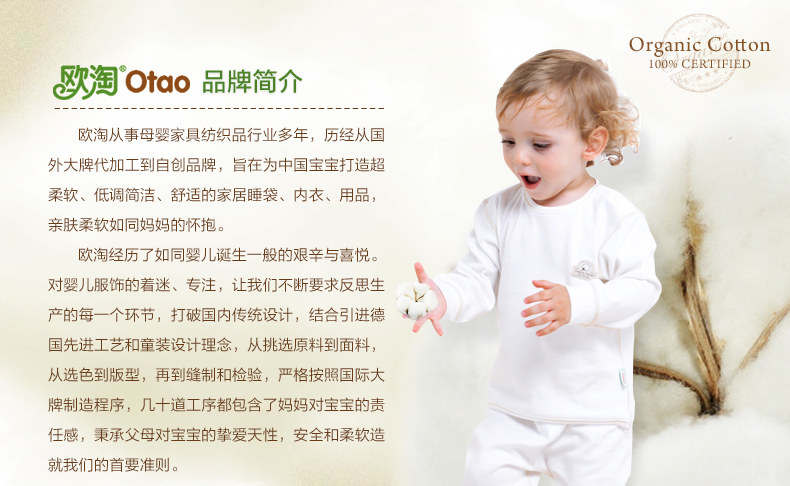 欧淘® Otao 品牌简介

欧淘从事母婴家具纺织品行业多年，历经从国外大牌代加工到自创品牌，旨在为中国宝宝打造超柔软、低调简洁、舒适的家居睡袋、内衣、用品，亲肤柔软如同妈妈的怀抱。

欧淘经历了如同婴儿诞生一般的艰辛与喜悦。对婴儿服饰的着迷、专注，让我们不断要求反思生产的每一个环节，打破国内传统设计，结合引进德国先进工艺和童装设计理念，从挑选原料到面料，从选色到版型，再到缝制和检验，严格按照国际大牌制造程序，几十道工序都包含了妈妈对宝宝的责任感，秉承父母对宝宝的挚爱天性，安全和柔软造就我们的首要准则。

Organic Cotton
100% CERTIFIED